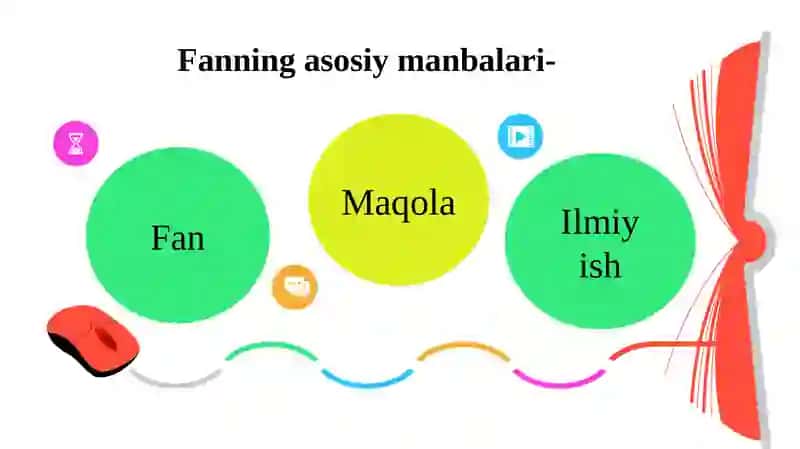 Fanning asosiy manbalari-

Fan

Maqola

Ilmiy ish